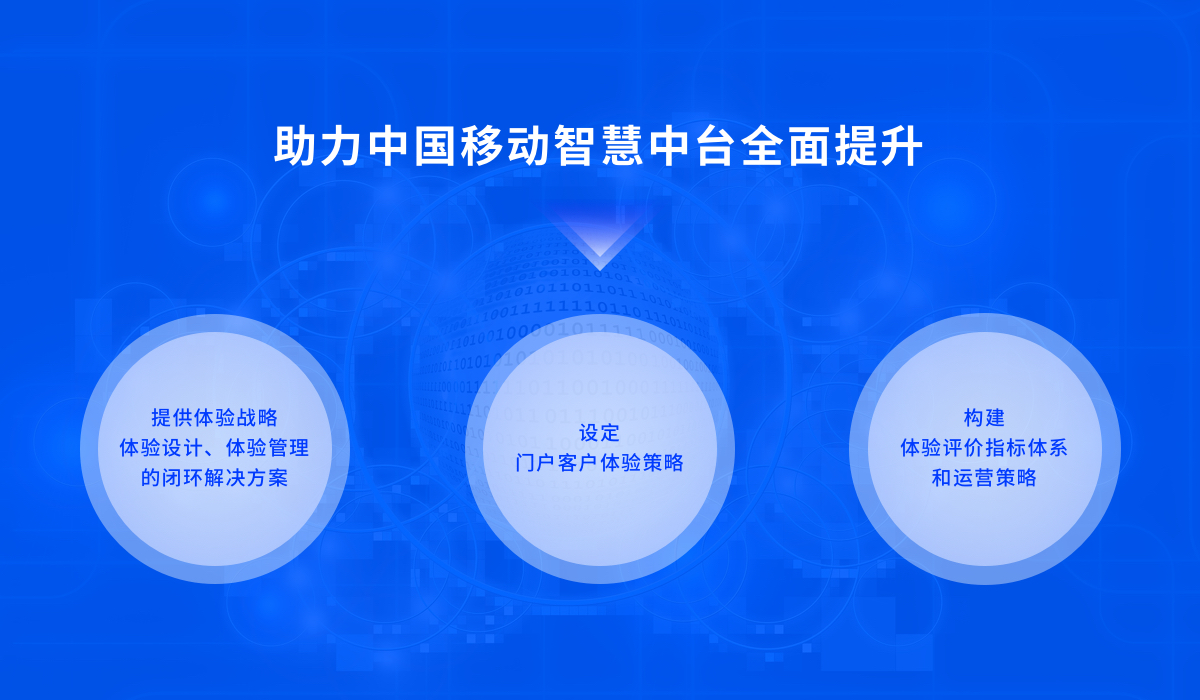 助力中国移动智慧中台全面提升

提供体验战略
体验设计、体验管理
的闭环解决方案

设定
门户客户体验策略

构建
体验评价指标体系
和运营策略